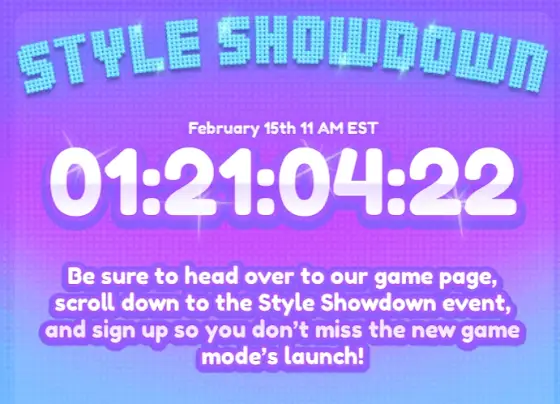 STYLE SHOWDOWN

February 15th 11 AM EST

01:21:04:22

Be sure to head over to our game page, scroll down to the Style Showdown event, and sign up so you don't miss the new game mode's launch!